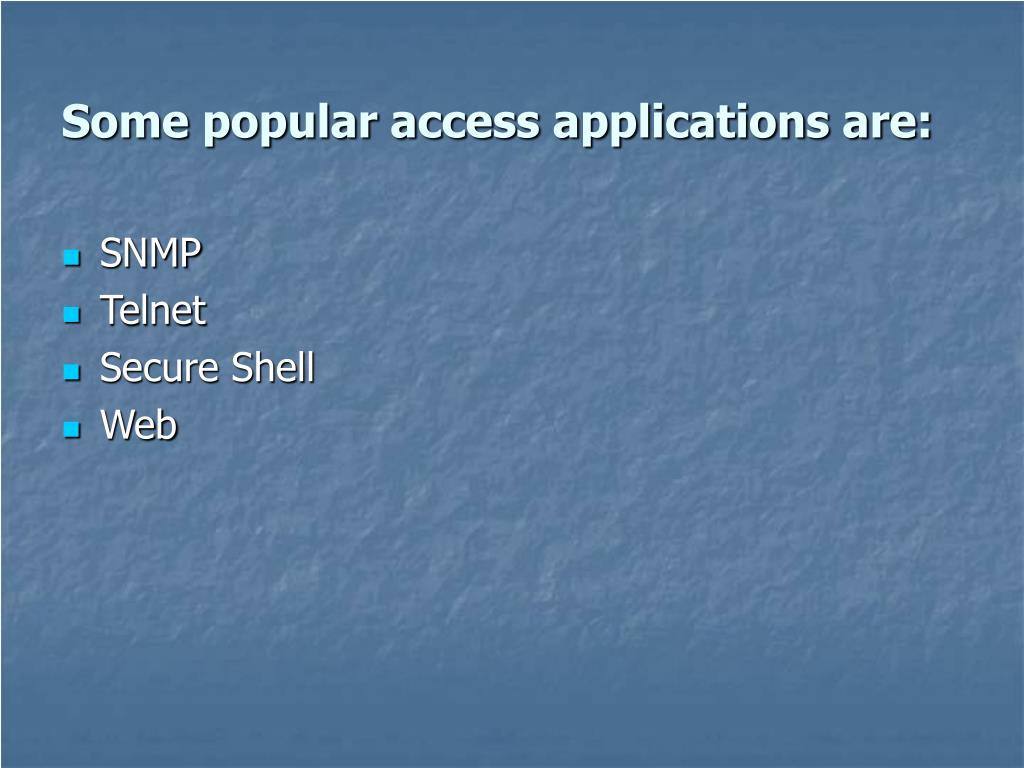 Some popular access applications are:

- SNMP
- Telnet
- Secure Shell
- Web